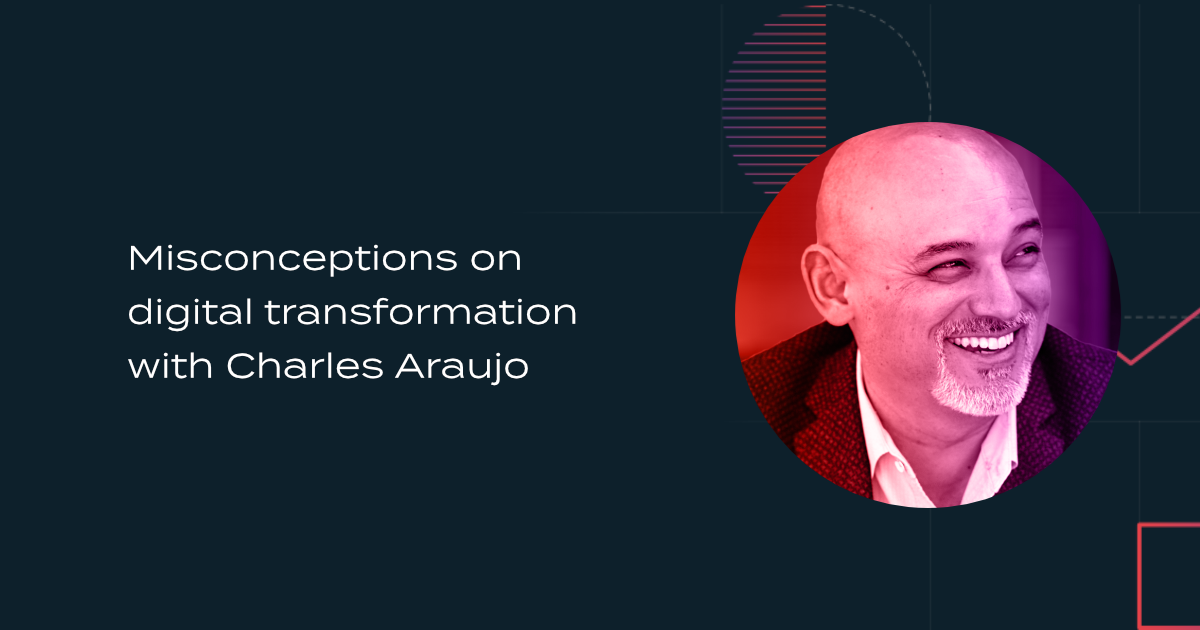 Misconceptions on digital transformation with Charles Araujo